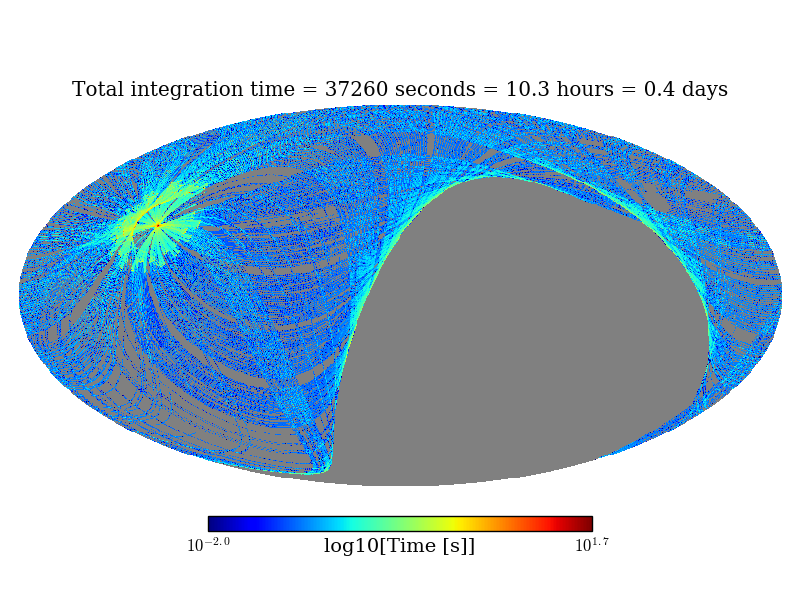 Total integration time = 37260 seconds = 10.3 hours = 0.4 days

$10^{-2.0}$ log10[Time [s]] $10^{1.7}$